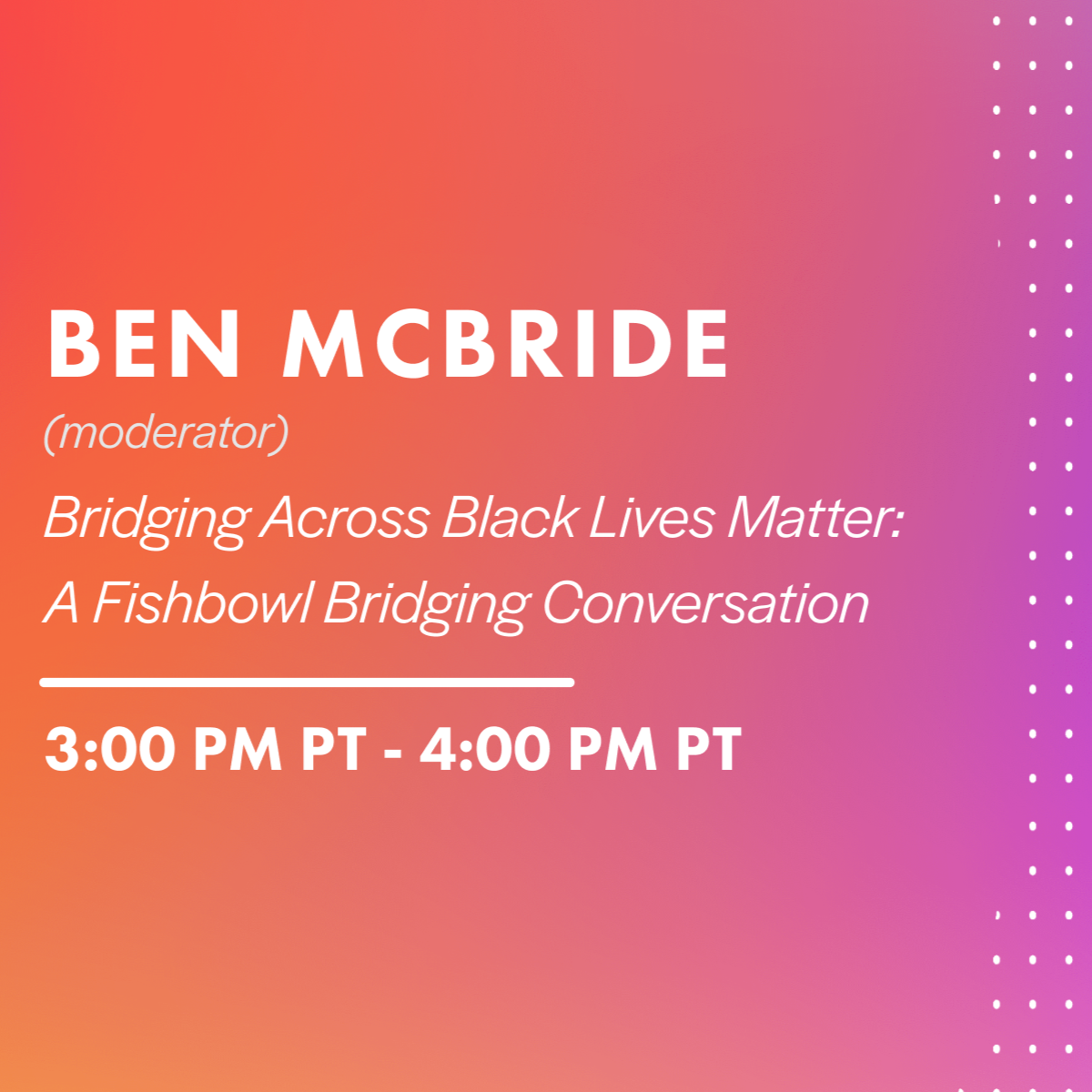 BEN MCBRIDE

(moderator)

Bridging Across Black Lives Matter: A Fishbowl Bridging Conversation

3:00 PM PT - 4:00 PM PT